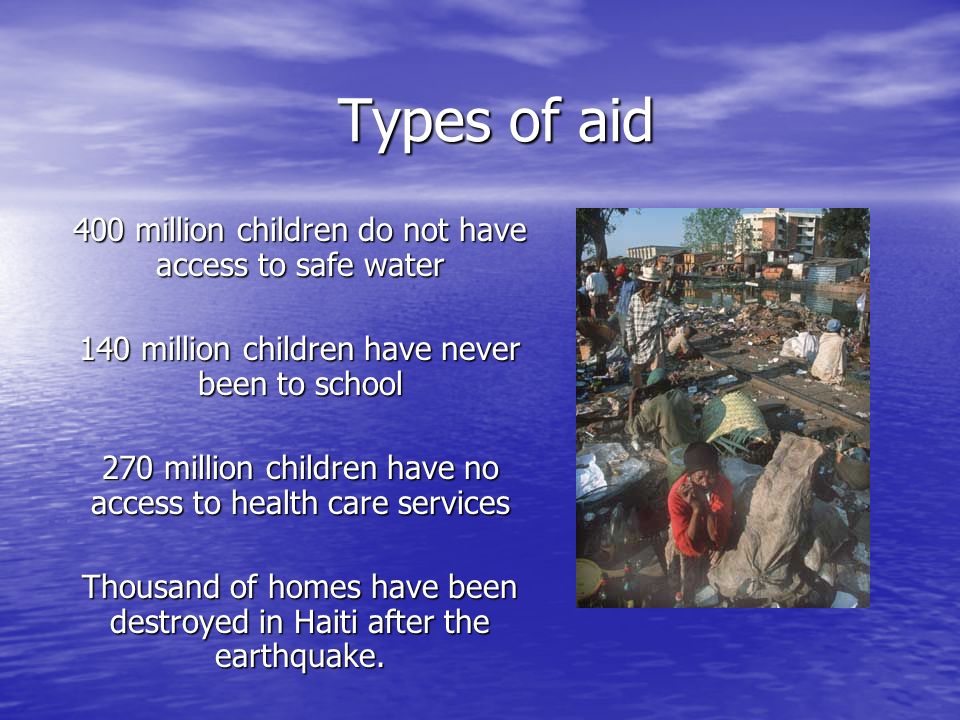 Types of aid

400 million children do not have access to safe water

140 million children have never been to school

270 million children have no access to health care services

Thousand of homes have been destroyed in Haiti after the earthquake.